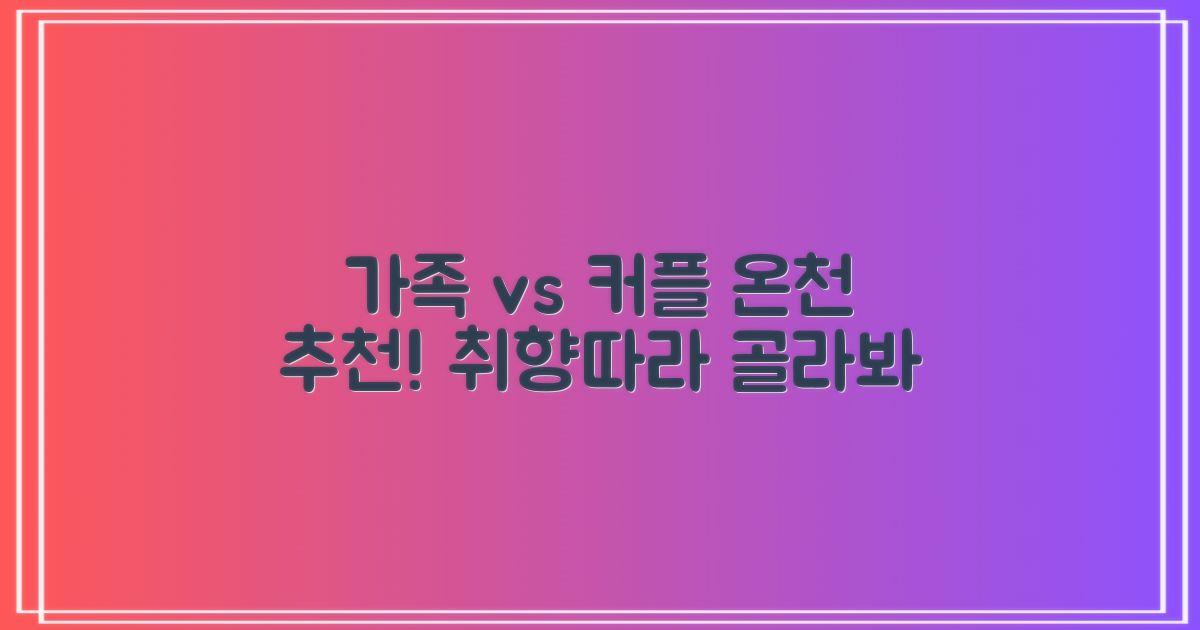 가족 vs 커플 온천 추천! 취향따라 골라봐